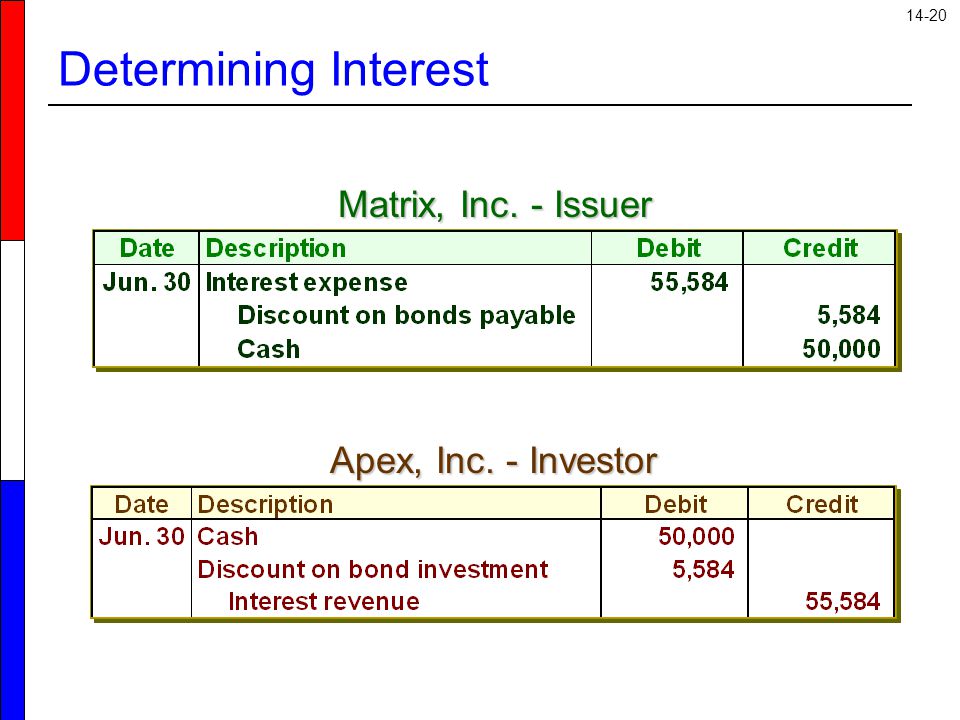 14-20

Determining Interest

Matrix, Inc. - Issuer

| Date | Description | Debit | Credit |
|---|---|---|---|
| Jun. 30 | Interest expense | 55,584 | |
| | Discount on bonds payable | | 5,584 |
| | Cash | | 50,000 |

Apex, Inc. - Investor

| Date | Description | Debit | Credit |
|---|---|---|---|
| Jun. 30 | Cash | 50,000 | |
| | Discount on bond investment | 5,584 | |
| | Interest revenue | | 55,584 |